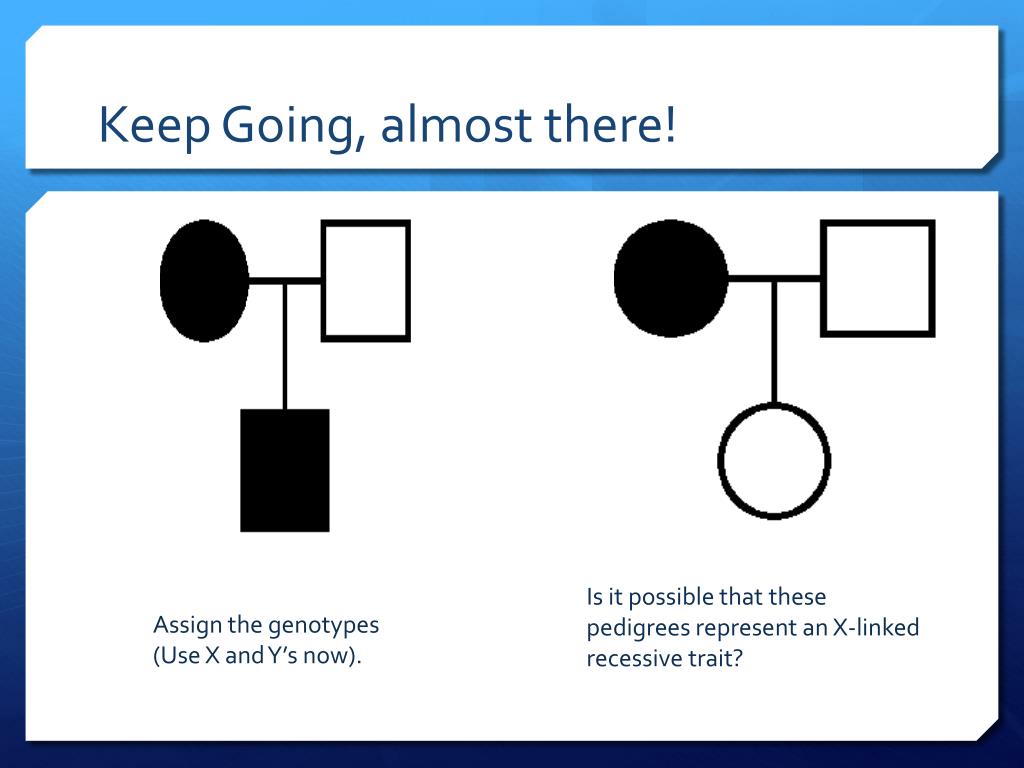 Keep Going, almost there!

Assign the genotypes (Use X and Y's now).

Is it possible that these pedigrees represent an X-linked recessive trait?